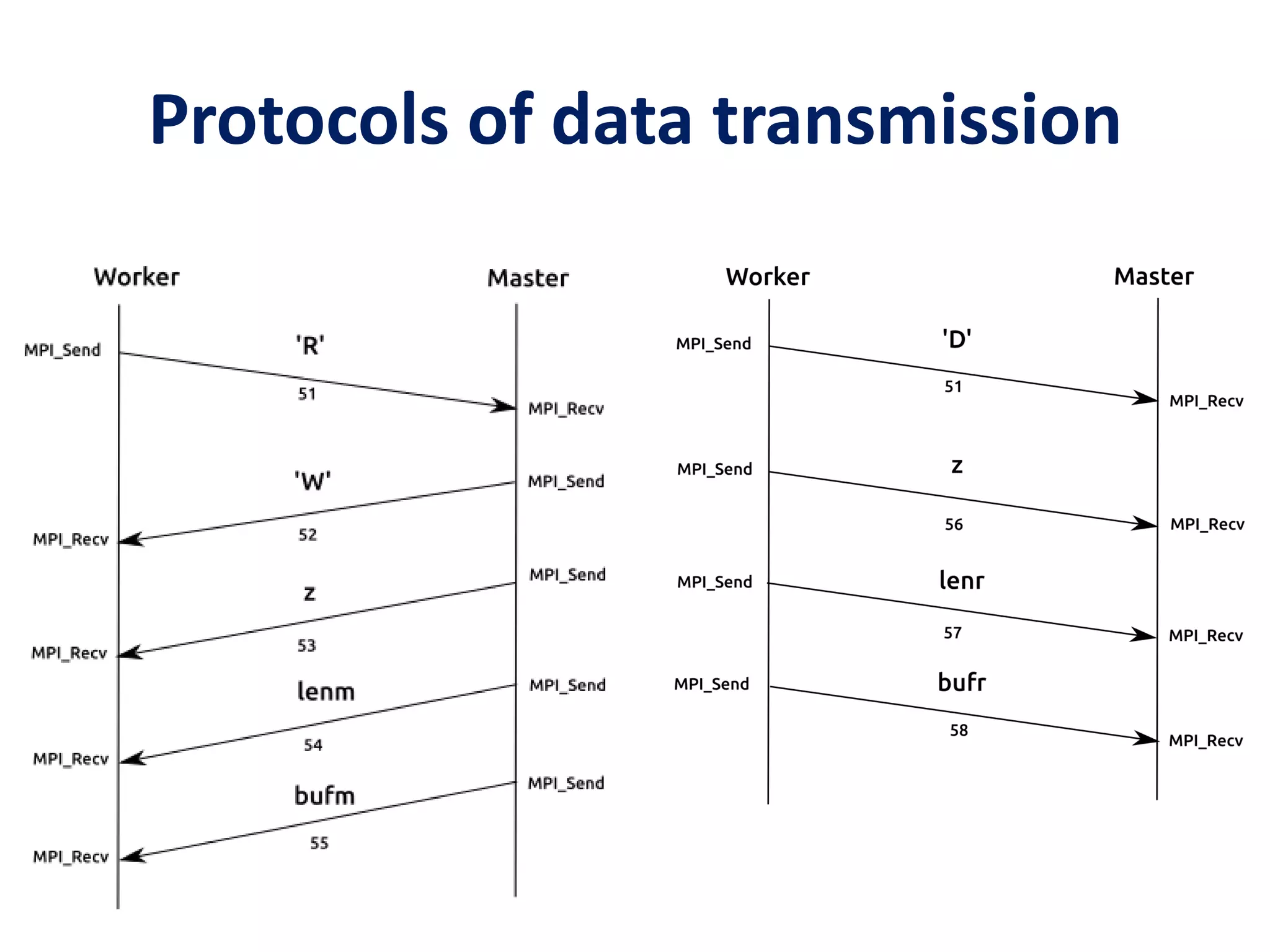 Protocols of data transmission

Worker

Master

MPI_Send

'R'

51

MPI_Recv

'W'

MPI_Send

52

MPI_Recv

MPI_Send

z

53

MPI_Recv

lenm

MPI_Send

54

MPI_Recv

bufm

MPI_Send

55

MPI_Recv

Worker

Master

MPI_Send

'D'

51

MPI_Recv

MPI_Send

z

56

MPI_Recv

MPI_Send

lenr

57

MPI_Recv

MPI_Send

bufr

58

MPI_Recv